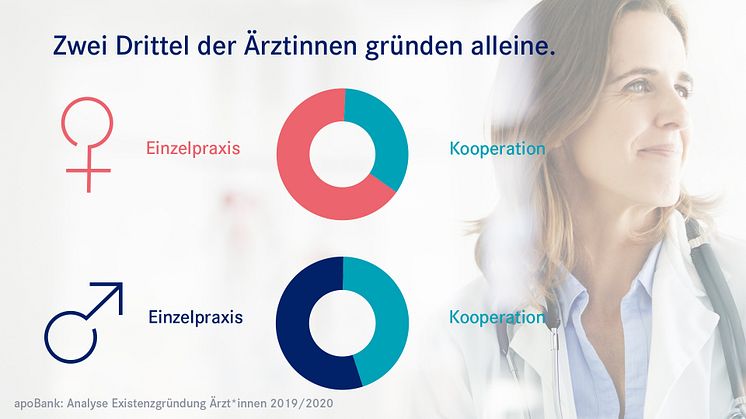 Zwei Drittel der Ärztinnen gründen alleine.

Einzelpraxis

Kooperation

Einzelpraxis

Kooperation

apoBank: Analyse Existenzgründung Ärzt*innen 2019/2020